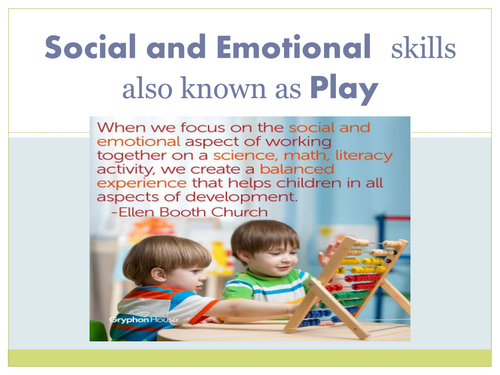 Social and Emotional skills also known as Play

When we focus on the social and emotional aspect of working together on a science, math, literacy activity, we create a balanced experience that helps children in all aspects of development.
-Ellen Booth Church

Gryphon House